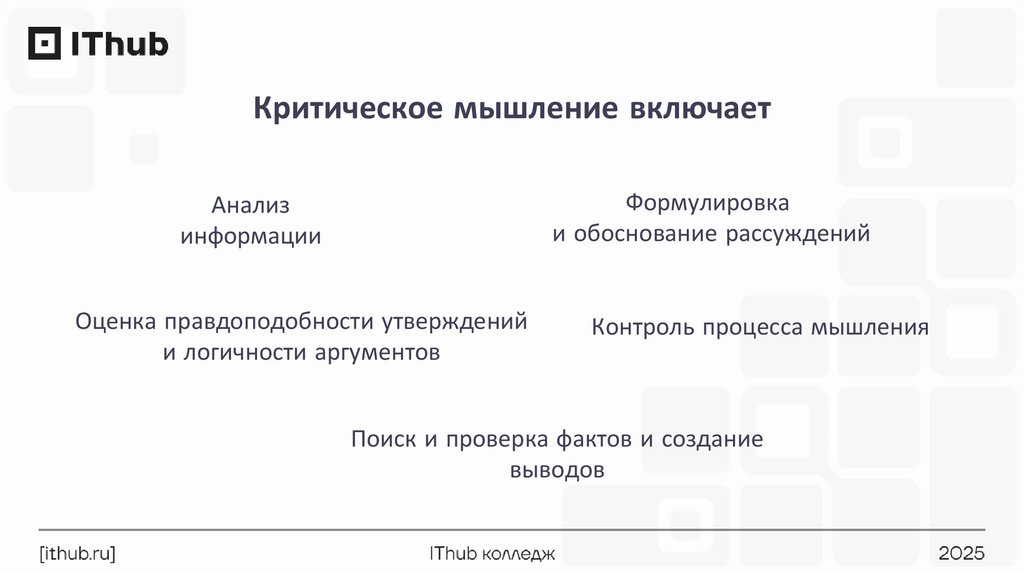 IThub

Критическое мышление включает

Анализ информации

Формулировка и обоснование рассуждений

Оценка правдоподобности утверждений и логичности аргументов

Контроль процесса мышления

Поиск и проверка фактов и создание выводов

[ithub.ru]

IThub колледж

2025